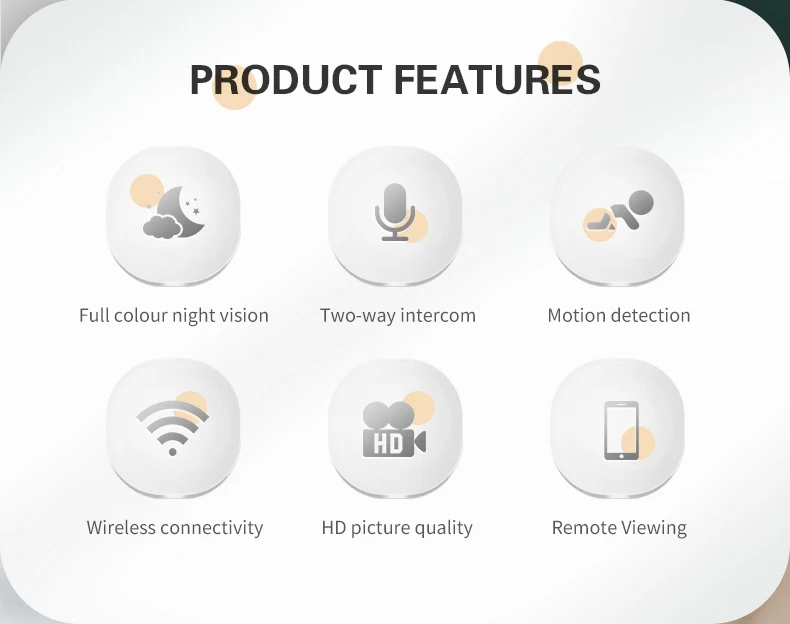 PRODUCT FEATURES

Full colour night vision

Two-way intercom

Motion detection

HD

Wireless connectivity

HD picture quality

Remote Viewing